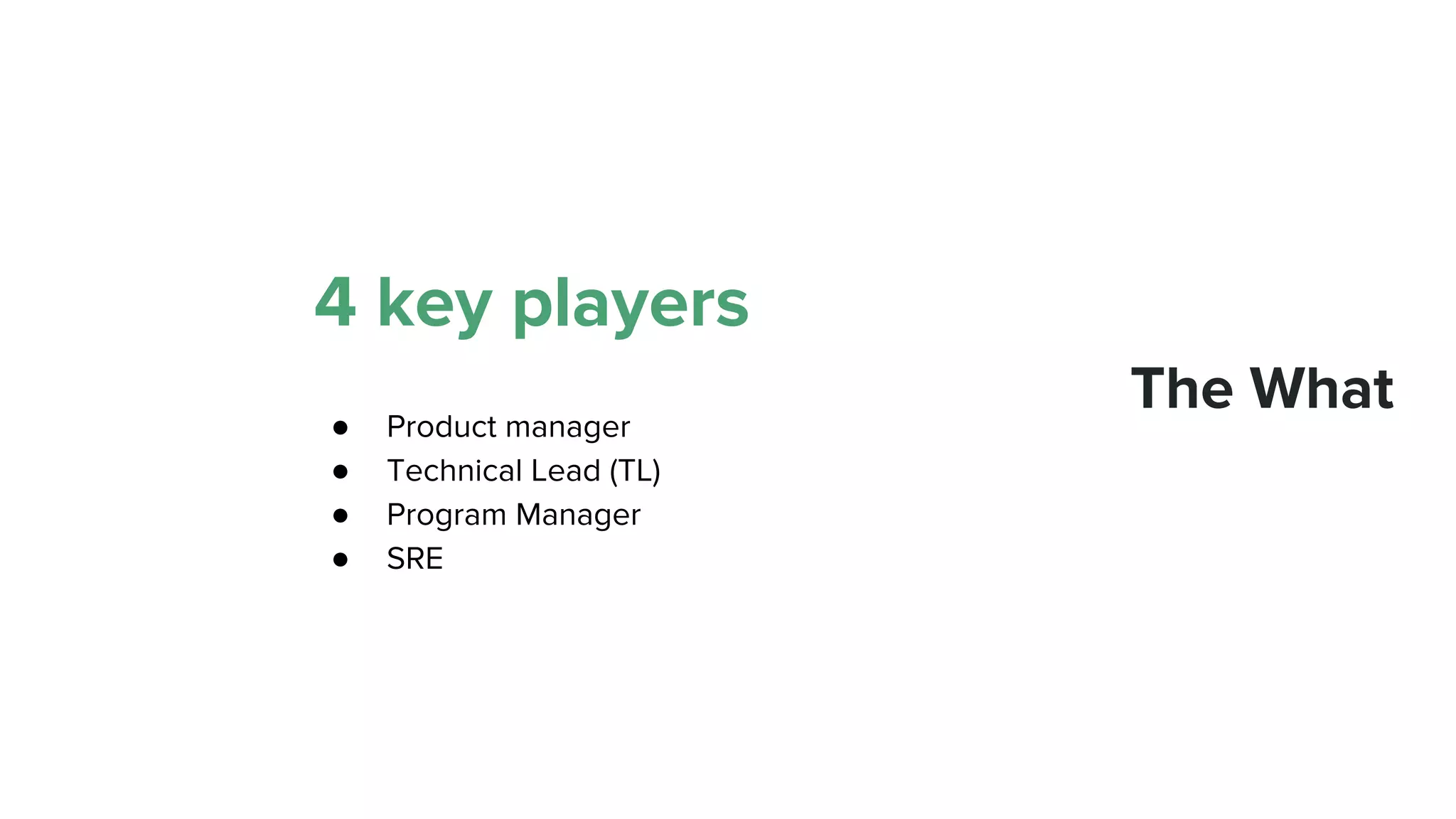 4 key players

- Product manager
- Technical Lead (TL)
- Program Manager
- SRE

The What